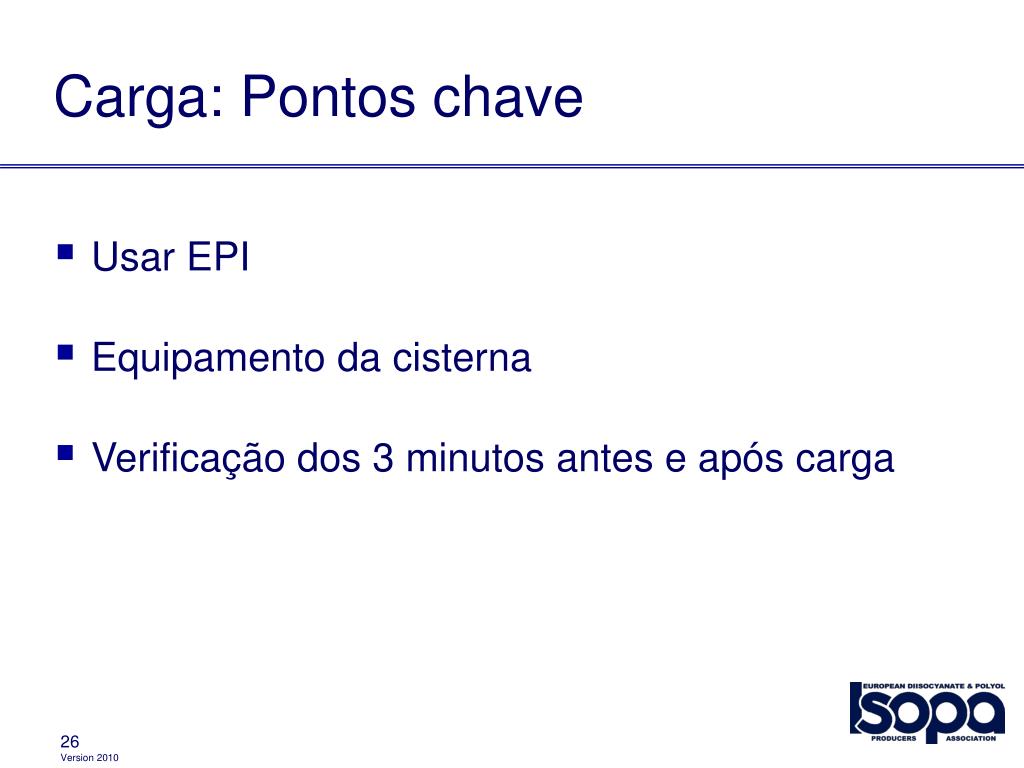 Carga: Pontos chave

• Usar EPI

• Equipamento da cisterna

• Verificação dos 3 minutos antes e após carga

26
Version 2010

EUROPEAN DIISOCYANATE & POLYOL
ISOPA
PRODUCERS ASSOCIATION